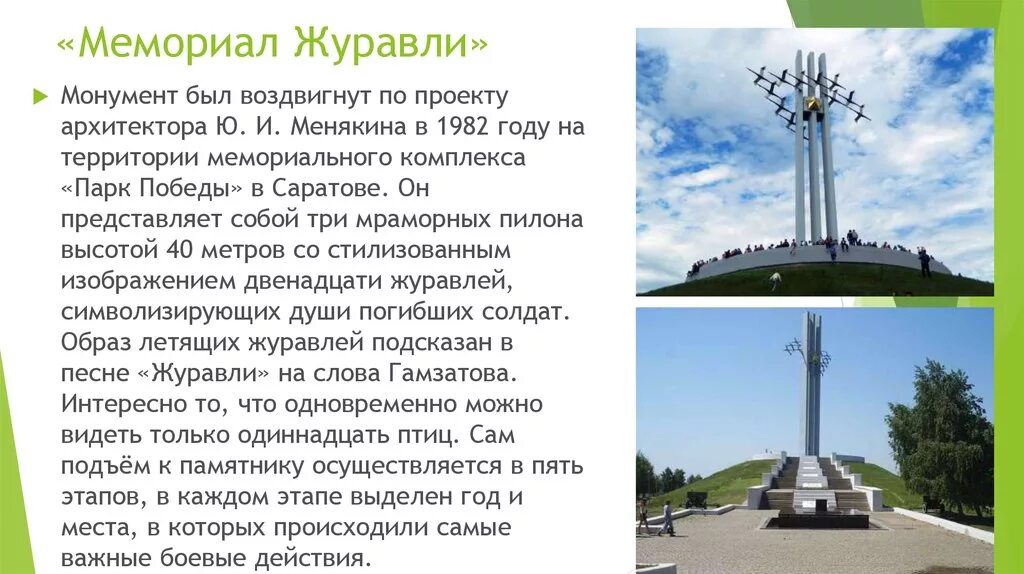 «Мемориал Журавли»

Монумент был воздвигнут по проекту архитектора Ю. И. Менякина в 1982 году на территории мемориального комплекса «Парк Победы» в Саратове. Он представляет собой три мраморных пилона высотой 40 метров со стилизованным изображением двенадцати журавлей, символизирующих души погибших солдат. Образ летящих журавлей подсказан в песне «Журавли» на слова Гамзатова. Интересно то, что одновременно можно видеть только одиннадцать птиц. Сам подъём к памятнику осуществляется в пять этапов, в каждом этапе выделен год и места, в которых происходили самые важные боевые действия.